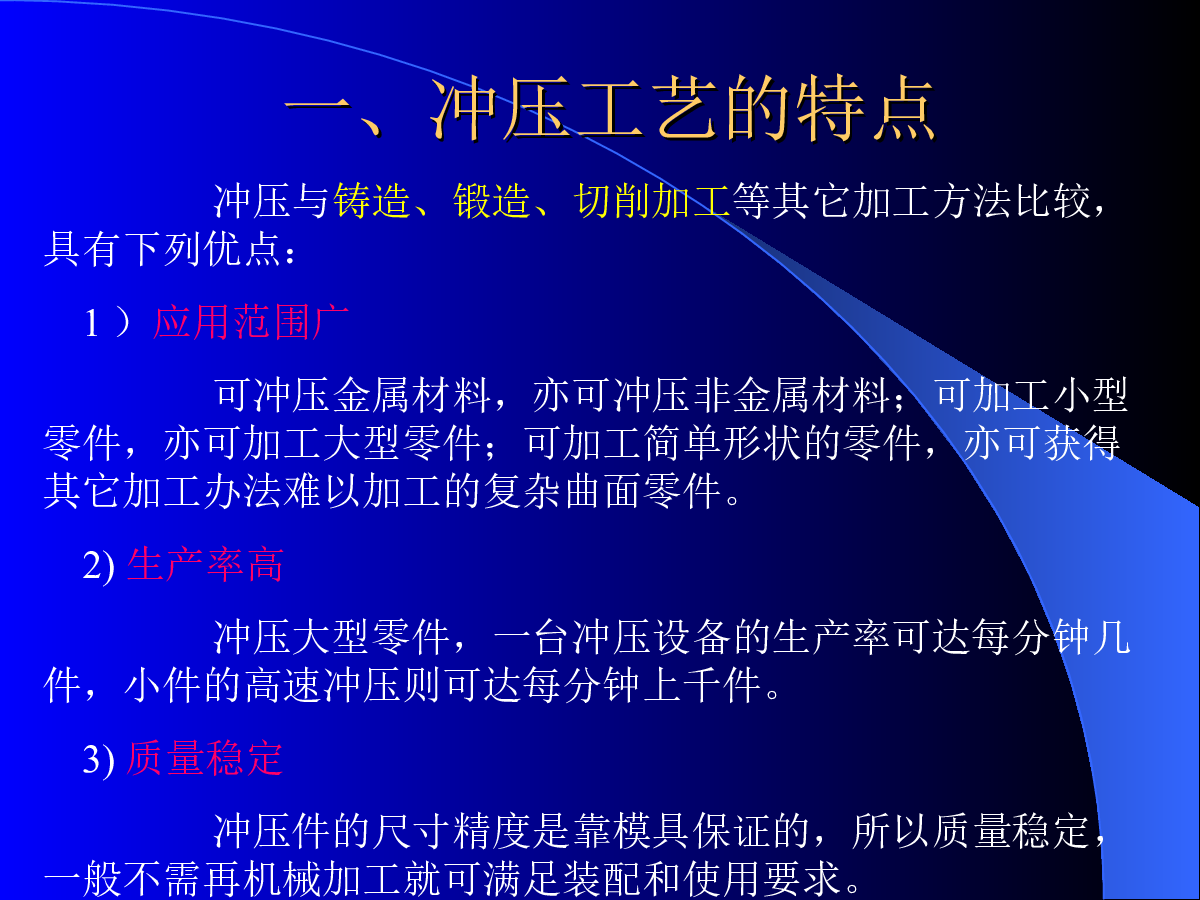 一、冲压工艺的特点

冲压与铸造、锻造、切削加工等其它加工方法比较，具有下列优点：

1 ）应用范围广

可冲压金属材料，亦可冲压非金属材料；可加工小型零件，亦可加工大型零件；可加工简单形状的零件，亦可获得其它加工办法难以加工的复杂曲面零件。

2) 生产率高

冲压大型零件，一台冲压设备的生产率可达每分钟几件，小件的高速冲压则可达每分钟上千件。

3) 质量稳定

冲压件的尺寸精度是靠模具保证的，所以质量稳定，一般不需再机械加工就可满足装配和使用要求。